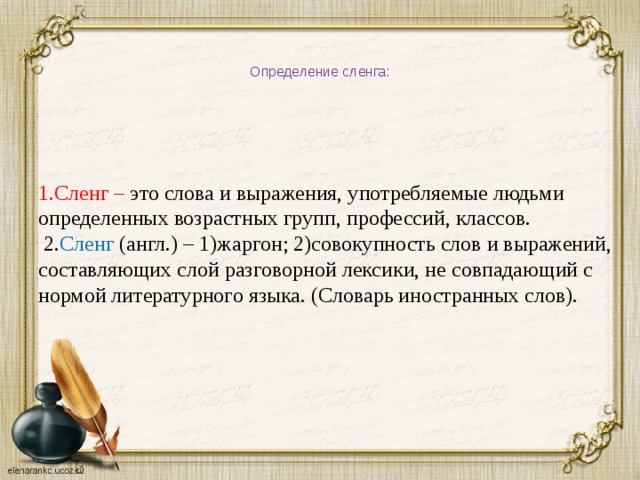 Определение сленга:

1.Сленг – это слова и выражения, употребляемые людьми определенных возрастных групп, профессий, классов.
2.Сленг (англ.) – 1)жаргон; 2)совокупность слов и выражений, составляющих слой разговорной лексики, не совпадающий с нормой литературного языка. (Словарь иностранных слов).

elenarankc.ucoz.ru